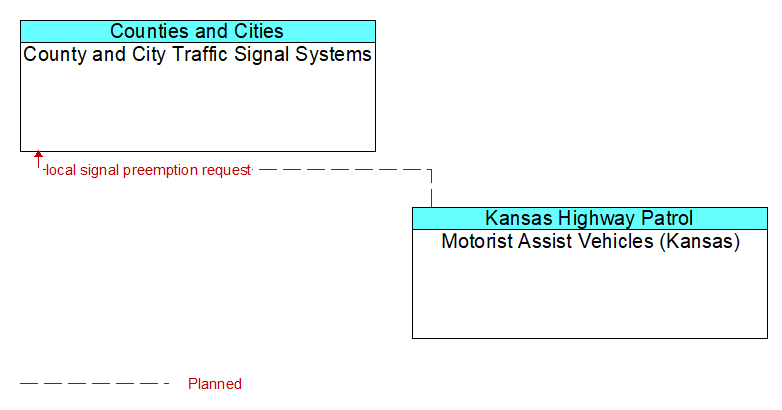 Counties and Cities
County and City Traffic Signal Systems

local signal preemption request

Kansas Highway Patrol
Motorist Assist Vehicles (Kansas)

Planned